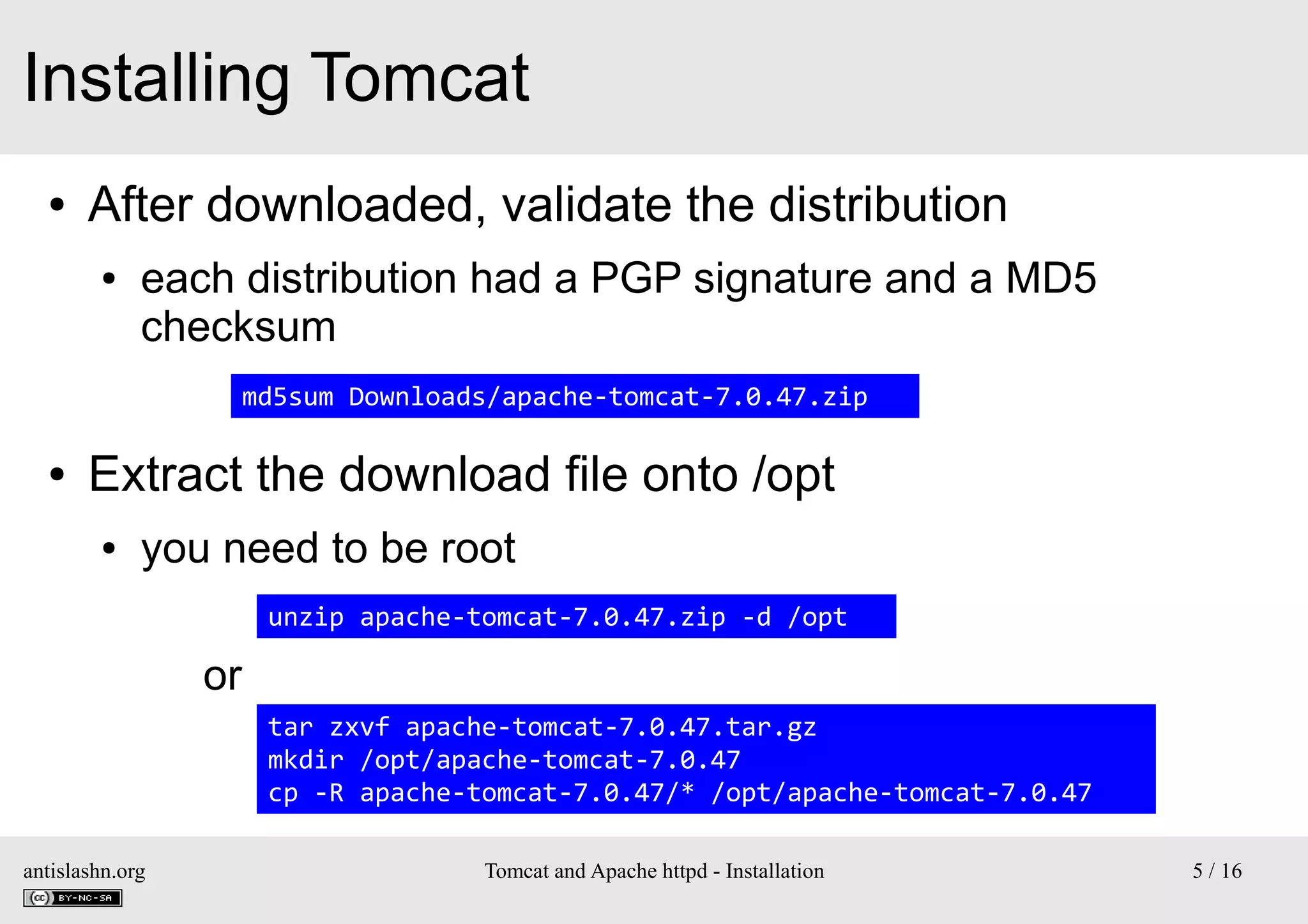 Installing Tomcat

• After downloaded, validate the distribution

• each distribution had a PGP signature and a MD5 checksum

md5sum Downloads/apache-tomcat-7.0.47.zip

• Extract the download file onto /opt

• you need to be root

unzip apache-tomcat-7.0.47.zip -d /opt

or

tar zxvf apache-tomcat-7.0.47.tar.gz
mkdir /opt/apache-tomcat-7.0.47
cp -R apache-tomcat-7.0.47/* /opt/apache-tomcat-7.0.47

antislashn.org

cc BY-NC-SA

Tomcat and Apache httpd - Installation

5 / 16